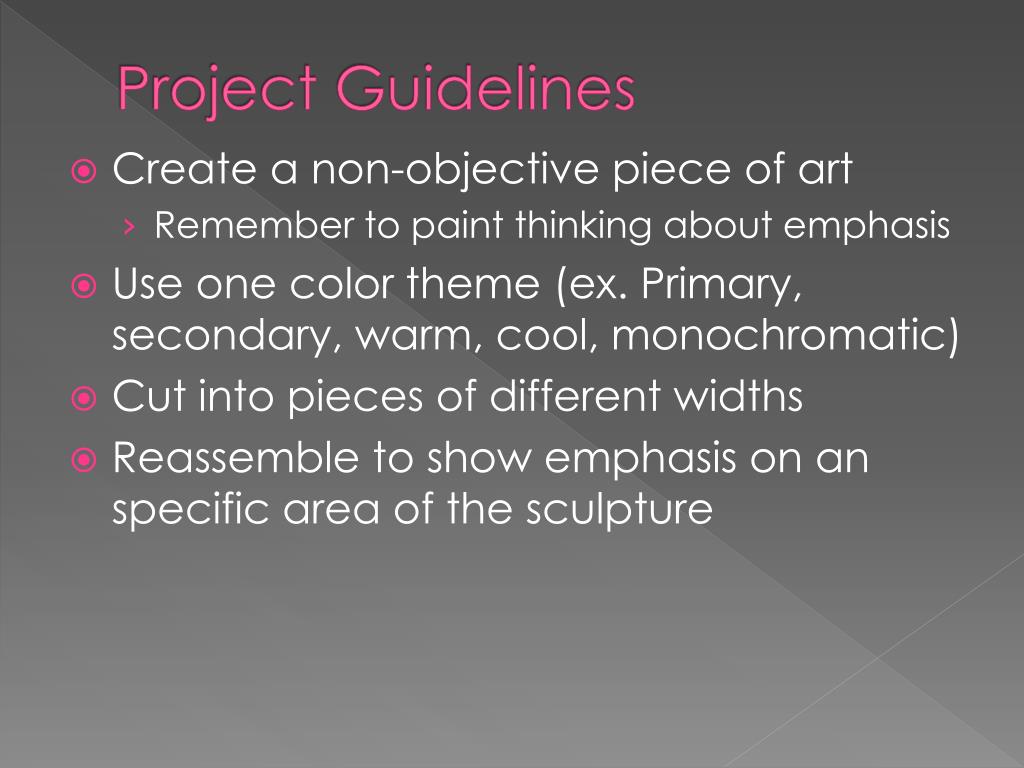 Project Guidelines

Create a non-objective piece of art

› Remember to paint thinking about emphasis

Use one color theme (ex. Primary, secondary, warm, cool, monochromatic)

Cut into pieces of different widths

Reassemble to show emphasis on an specific area of the sculpture